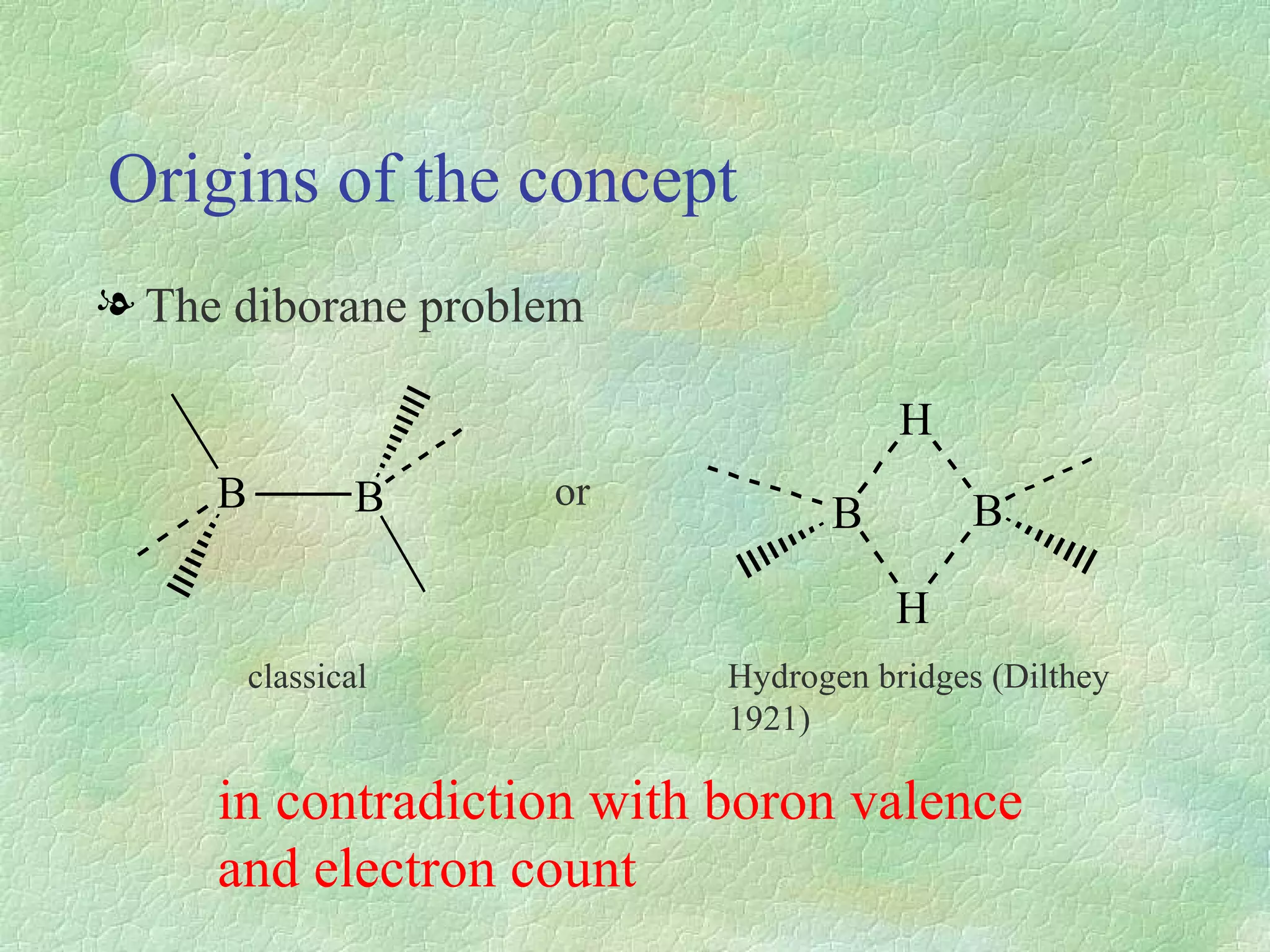 Origins of the concept

The diborane problem

B B

or

H

B B

H

classical

Hydrogen bridges (Dilthey 1921)

in contradiction with boron valence and electron count